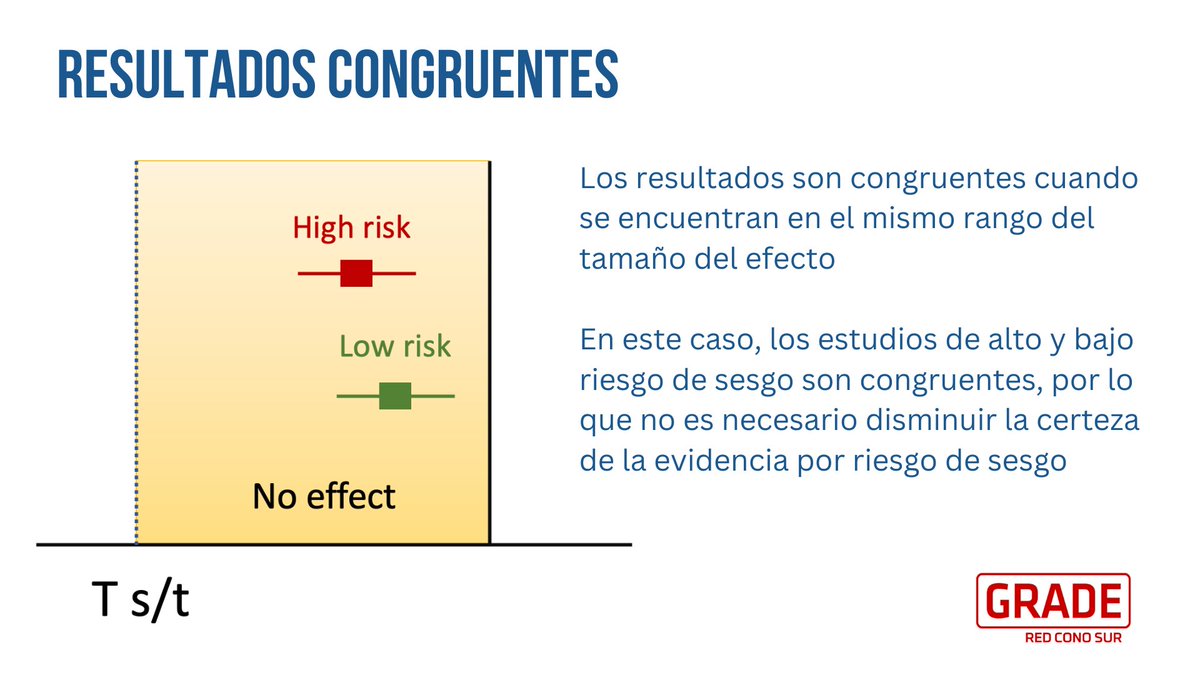 RESULTADOS CONGRUENTES

High risk

Low risk

No effect

T s/t

Los resultados son congruentes cuando se encuentran en el mismo rango del tamaño del efecto

En este caso, los estudios de alto y bajo riesgo de sesgo son congruentes, por lo que no es necesario disminuir la certeza de la evidencia por riesgo de sesgo

GRADE
RED CONO SUR